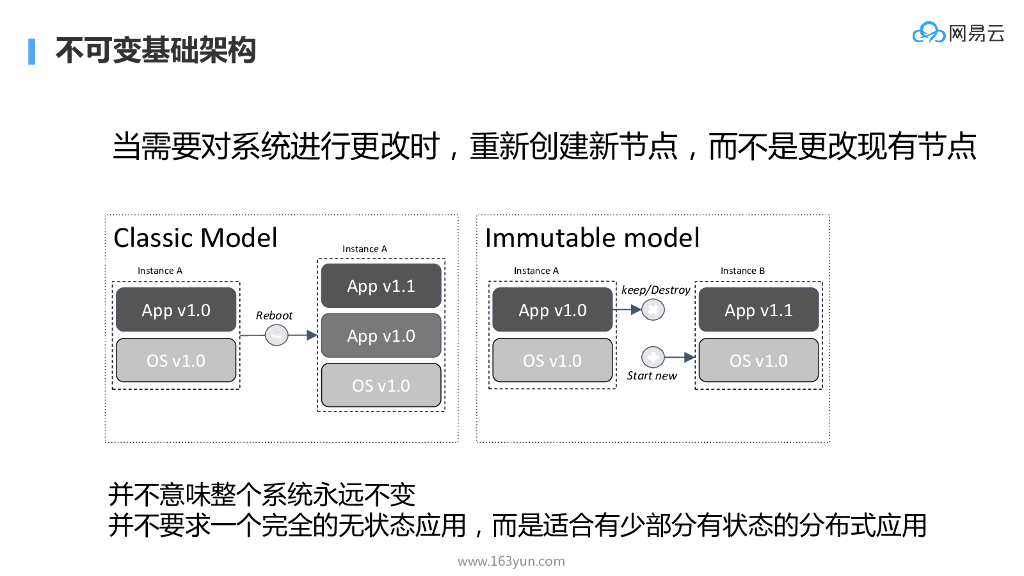 不可变基础架构

网易云

当需要对系统进行更改时，重新创建新节点，而不是更改现有节点

Classic Model

Instance A

App v1.0

OS v1.0

Reboot

Instance A

App v1.1

App v1.0

OS v1.0

Immutable model

Instance A

App v1.0

OS v1.0

keep/Destroy

Start new

Instance B

App v1.1

OS v1.0

并不意味整个系统永远不变
并不要求一个完全的无状态应用，而是适合有少部分有状态的分布式应用

www.163yun.com